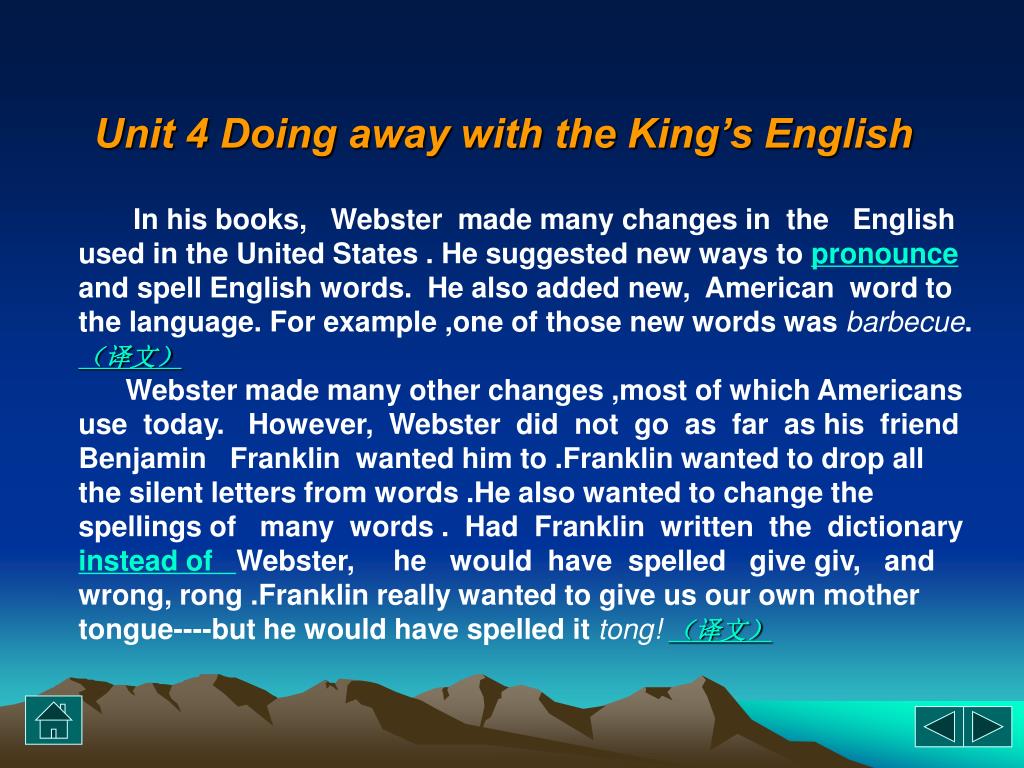 Unit 4 Doing away with the King’s English

In his books, Webster made many changes in the English used in the United States . He suggested new ways to pronounce and spell English words. He also added new, American word to the language. For example ,one of those new words was barbecue. （译文）

Webster made many other changes ,most of which Americans use today. However, Webster did not go as far as his friend Benjamin Franklin wanted him to .Franklin wanted to drop all the silent letters from words .He also wanted to change the spellings of many words . Had Franklin written the dictionary instead of Webster, he would have spelled give giv, and wrong, rong .Franklin really wanted to give us our own mother tongue----but he would have spelled it tong! （译文）